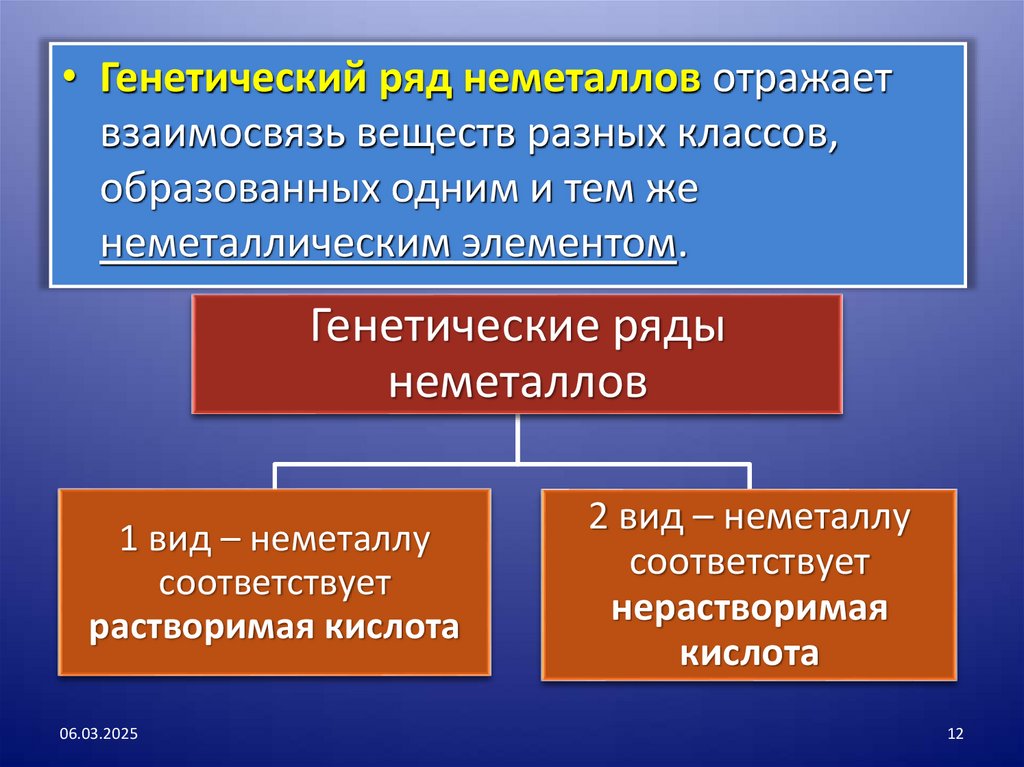 • Генетический ряд неметаллов отражает взаимосвязь веществ разных классов, образованных одним и тем же неметаллическим элементом.

Генетические ряды неметаллов

1 вид – неметаллу соответствует растворимая кислота

2 вид – неметаллу соответствует нерастворимая кислота

06.03.2025

12